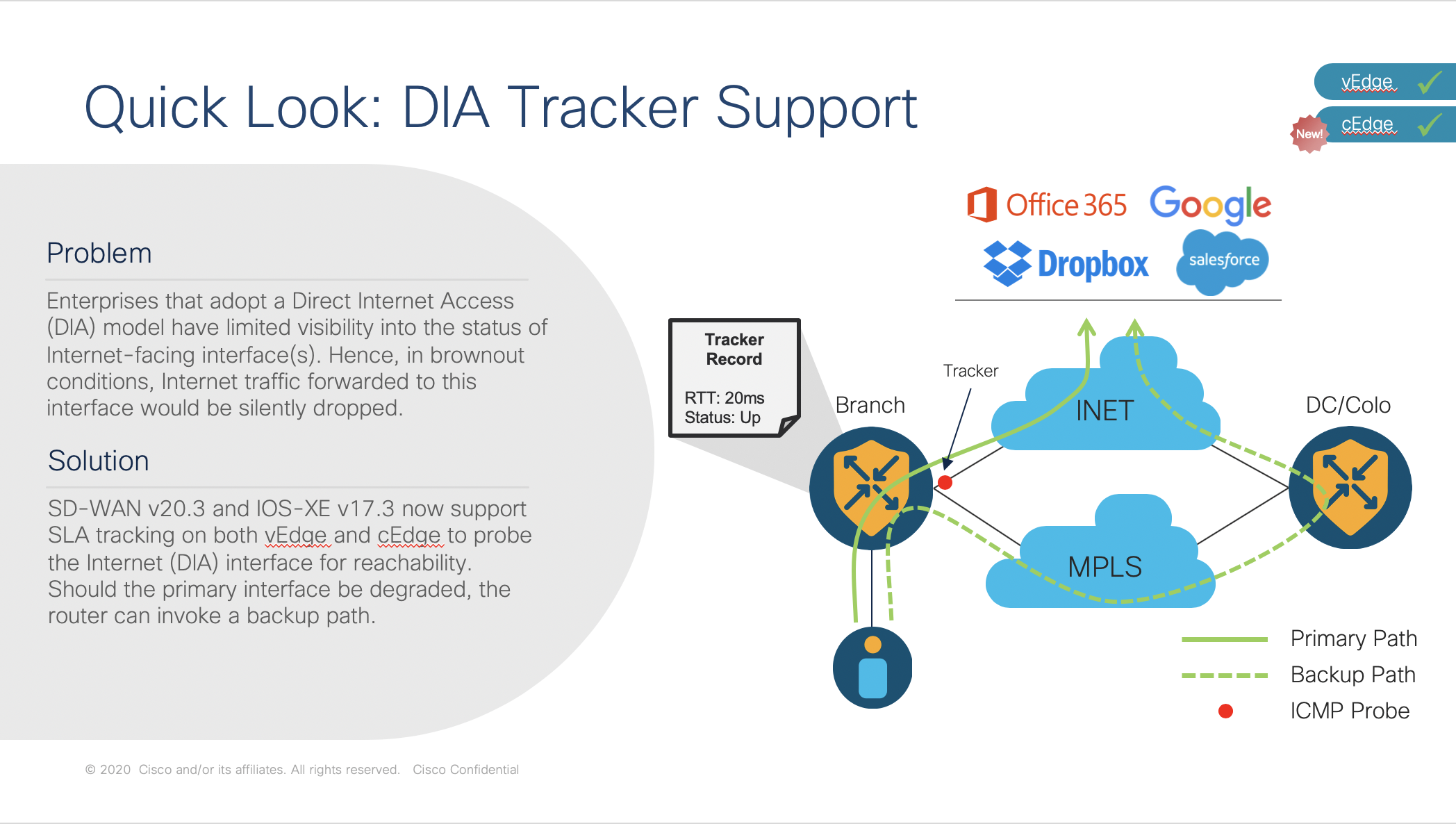 Quick Look: DIA Tracker Support

vEdge
New! cEdge

Problem

Enterprises that adopt a Direct Internet Access (DIA) model have limited visibility into the status of Internet-facing interface(s). Hence, in brownout conditions, Internet traffic forwarded to this interface would be silently dropped.

Solution

SD-WAN v20.3 and IOS-XE v17.3 now support SLA tracking on both vEdge and cEdge to probe the Internet (DIA) interface for reachability. Should the primary interface be degraded, the router can invoke a backup path.

Office 365 Google
Dropbox salesforce

Tracker Record

RTT: 20ms
Status: Up

Tracker
Branch
INET
DC/Colo
MPLS

Primary Path
Backup Path
ICMP Probe

© 2020 Cisco and/or its affiliates. All rights reserved. Cisco Confidential